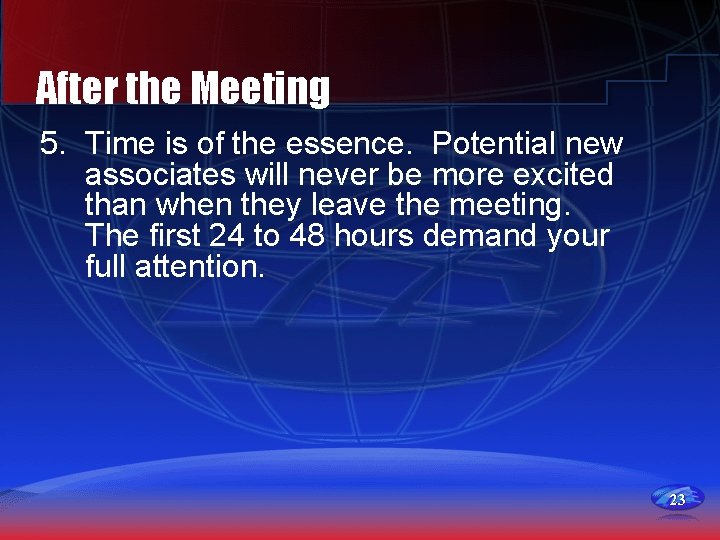 After the Meeting

5. Time is of the essence. Potential new associates will never be more excited than when they leave the meeting. The first 24 to 48 hours demand your full attention.

23